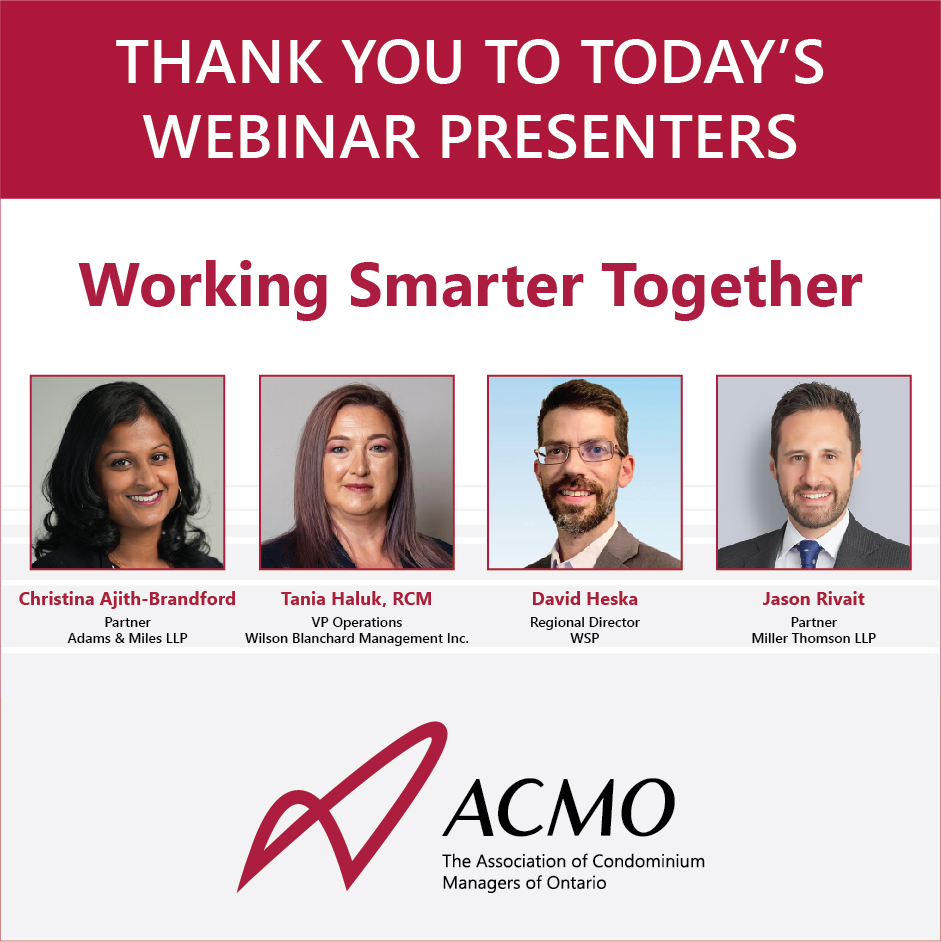 THANK YOU TO TODAY'S WEBINAR PRESENTERS

Working Smarter Together

Christina Ajith-Brandford
Partner
Adams & Miles LLP

Tania Haluk, RCM
VP Operations
Wilson Blanchard Management Inc.

David Heska
Regional Director
WSP

Jason Rivait
Partner
Miller Thomson LLP

ACMO
The Association of Condominium Managers of Ontario